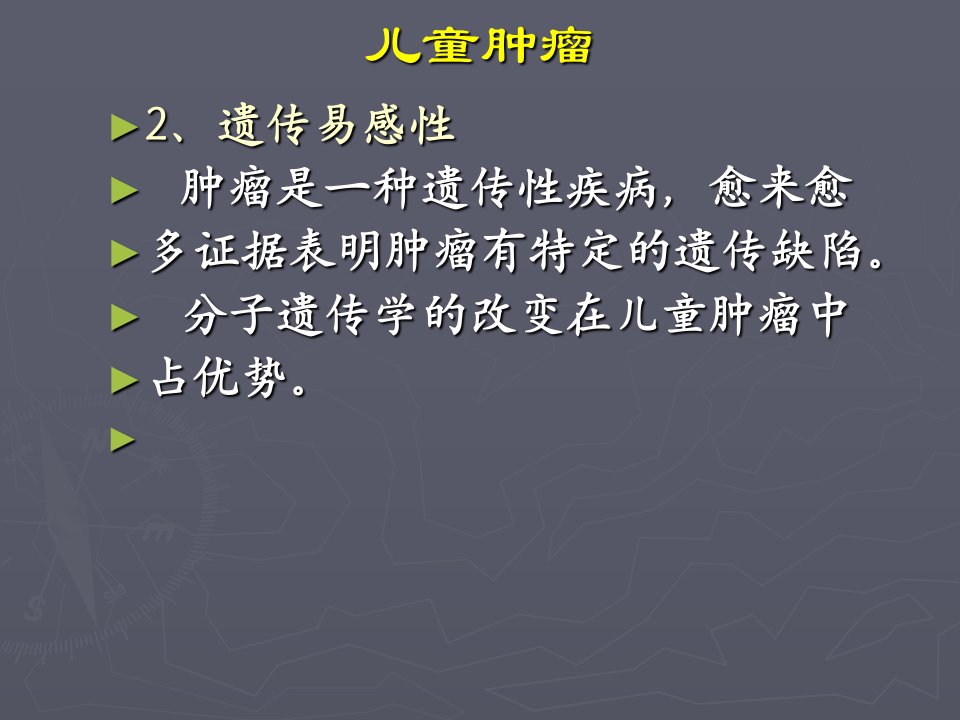 儿童肿瘤

►2、遗传易感性
►　肿瘤是一种遗传性疾病，愈来愈
►多证据表明肿瘤有特定的遗传缺陷。
►　分子遗传学的改变在儿童肿瘤中
►占优势。
►